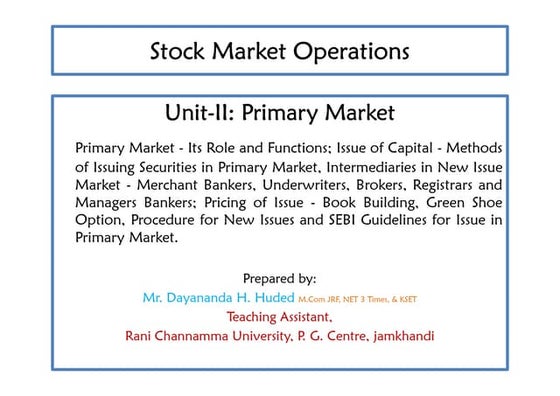 Stock Market Operations

Unit-II: Primary Market

Primary Market - Its Role and Functions; Issue of Capital - Methods of Issuing Securities in Primary Market, Intermediaries in New Issue Market - Merchant Bankers, Underwriters, Brokers, Registrars and Managers Bankers; Pricing of Issue - Book Building, Green Shoe Option, Procedure for New Issues and SEBI Guidelines for Issue in Primary Market.

Prepared by:
Mr. Dayananda H. Huded M.Com JRF, NET 3 Times, & KSET
Teaching Assistant,
Rani Channamma University, P. G. Centre, jamkhandi